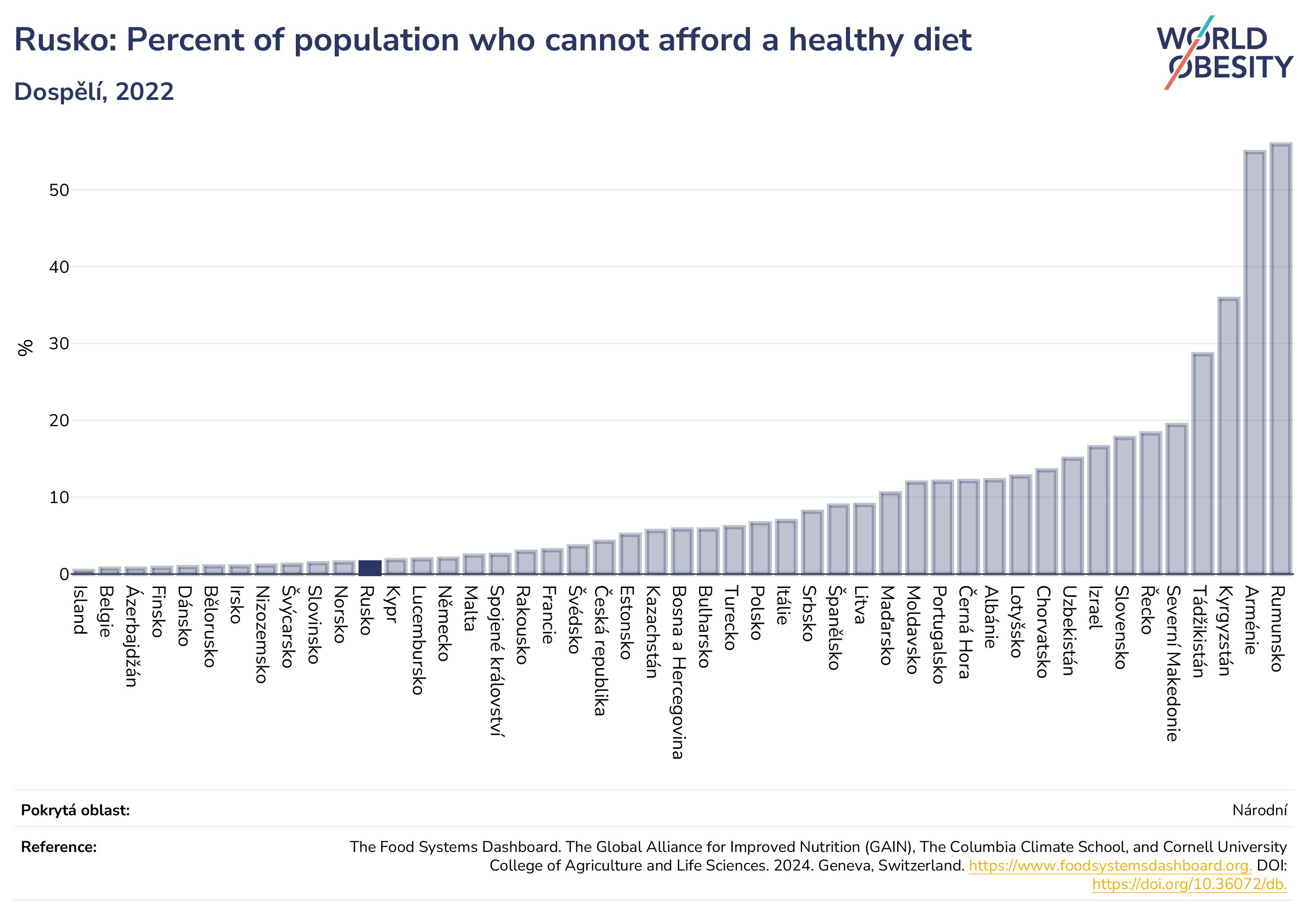 Rusko: Percent of population who cannot afford a healthy diet

Dospělí, 2022

WORLD OBESITY

%

50
40
30
20
10
0

Island
Belgie
Ázerbajdžán
Finsko
Dánsko
Bělorusko
Irsko
Nizozemsko
Švýcarsko
Slovinsko
Norsko
Rusko
Kypr
Lucembursko
Německo
Malta
Spojené království
Rakousko
Francie
Švédsko
Česká republika
Estonsko
Kazachstán
Bosna a Hercegovina
Bulharsko
Turecko
Polsko
Itálie
Srbsko
Španělsko
Litva
Maďarsko
Moldavsko
Portugalsko
Černá Hora
Albánie
Lotyšsko
Chorvatsko
Uzbekistán
Izrael
Slovensko
Řecko
Severní Makedonie
Tádžikistán
Kyrgyzstán
Arménie
Rumunsko

Pokrytá oblast: Národní

Reference: The Food Systems Dashboard. The Global Alliance for Improved Nutrition (GAIN), The Columbia Climate School, and Cornell University College of Agriculture and Life Sciences. 2024. Geneva, Switzerland. https://www.foodsystemsdashboard.org. DOI: https://doi.org/10.36072/db.